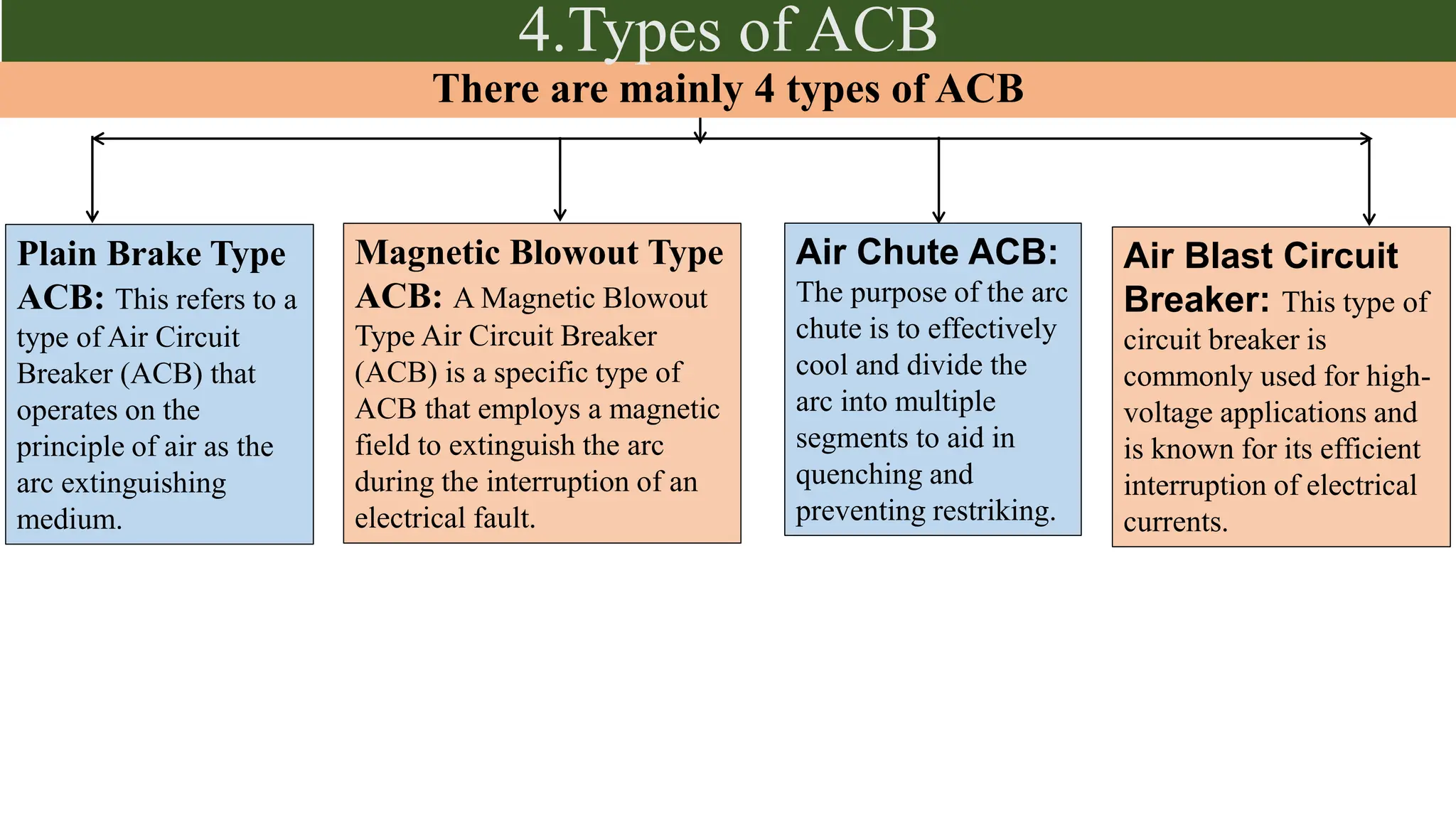 4.Types of ACB

There are mainly 4 types of ACB

Plain Brake Type ACB: This refers to a type of Air Circuit Breaker (ACB) that operates on the principle of air as the arc extinguishing medium.

Magnetic Blowout Type ACB: A Magnetic Blowout Type Air Circuit Breaker (ACB) is a specific type of ACB that employs a magnetic field to extinguish the arc during the interruption of an electrical fault.

Air Chute ACB: The purpose of the arc chute is to effectively cool and divide the arc into multiple segments to aid in quenching and preventing restriking.

Air Blast Circuit Breaker: This type of circuit breaker is commonly used for high-voltage applications and is known for its efficient interruption of electrical currents.